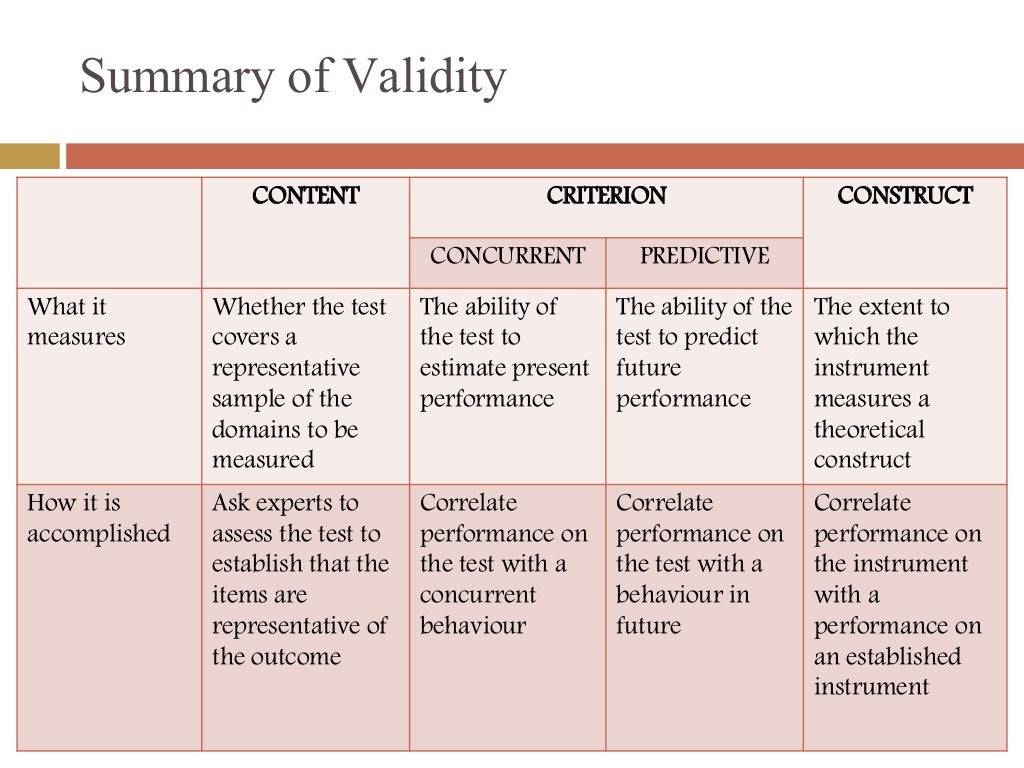 Summary of Validity

| | CONTENT | CRITERION | | CONSTRUCT |
|---|---|---|---|---|
| | | CONCURRENT | PREDICTIVE | |
| What it measures | Whether the test covers a representative sample of the domains to be measured | The ability of the test to estimate present performance | The ability of the test to predict future performance | The extent to which the instrument measures a theoretical construct |
| How it is accomplished | Ask experts to assess the test to establish that the items are representative of the outcome | Correlate performance on the test with a concurrent behaviour | Correlate performance on the test with a behaviour in future | Correlate performance on the instrument with a performance on an established instrument |